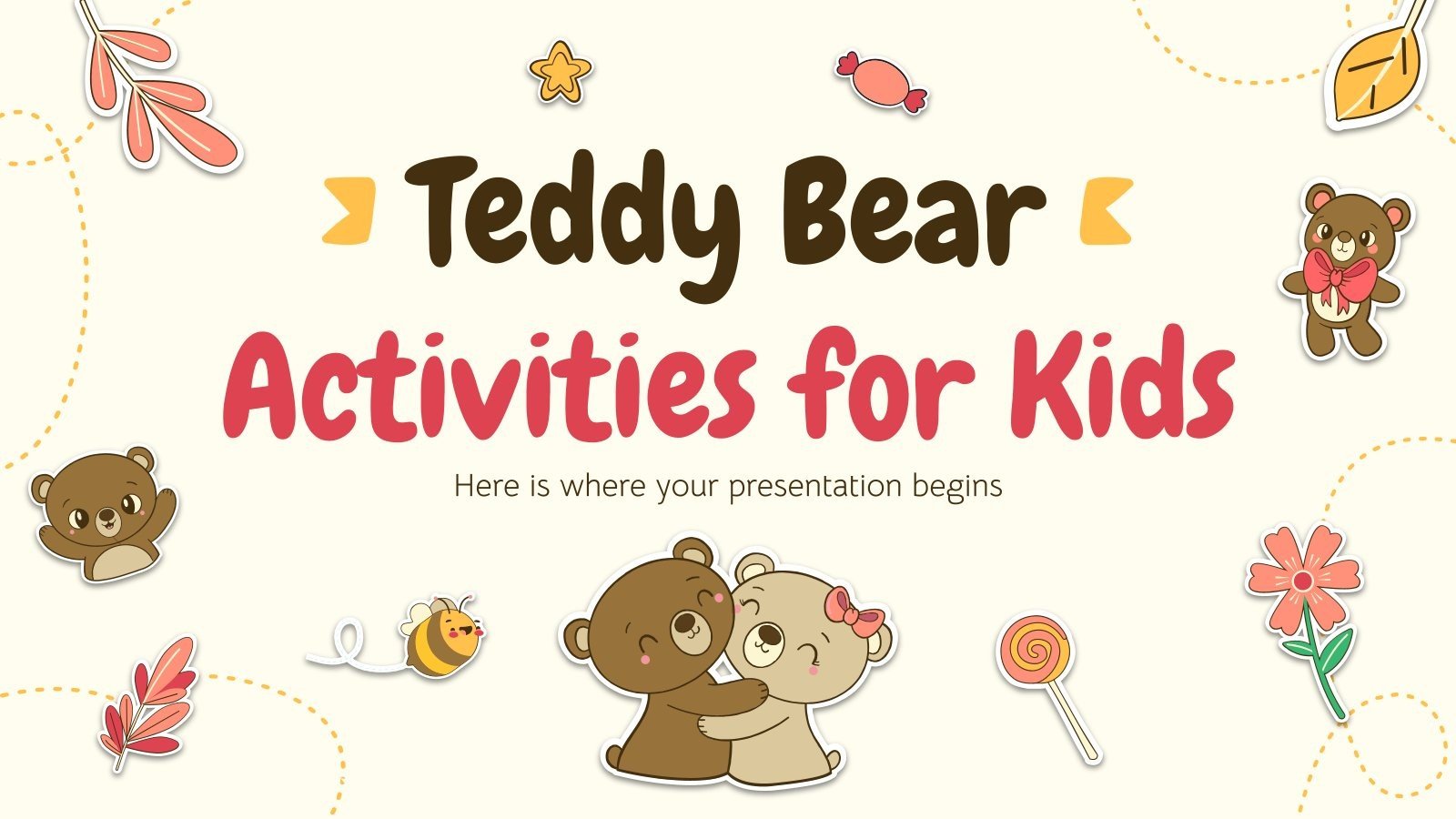 Teddy Bear
Activities for Kids

Here is where your presentation begins